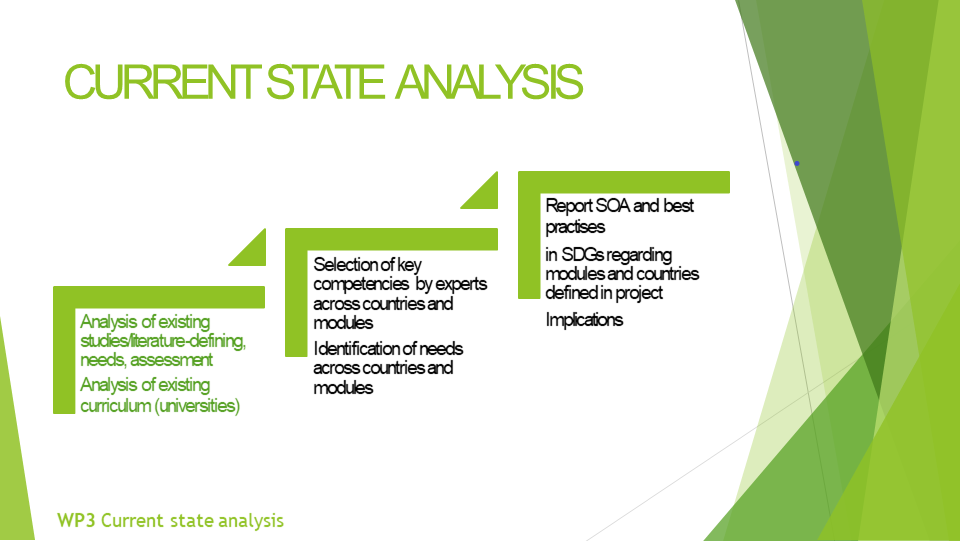 CURRENT STATE ANALYSIS

Analysis of existing studies/literature-defining, needs, assessment

Analysis of existing curriculum (universities)

Selection of key competencies by experts across countries and modules

Identification of needs across countries and modules

Report SOA and best practises

in SDGs regarding modules and countries defined in project

Implications

WP3 Current state analysis